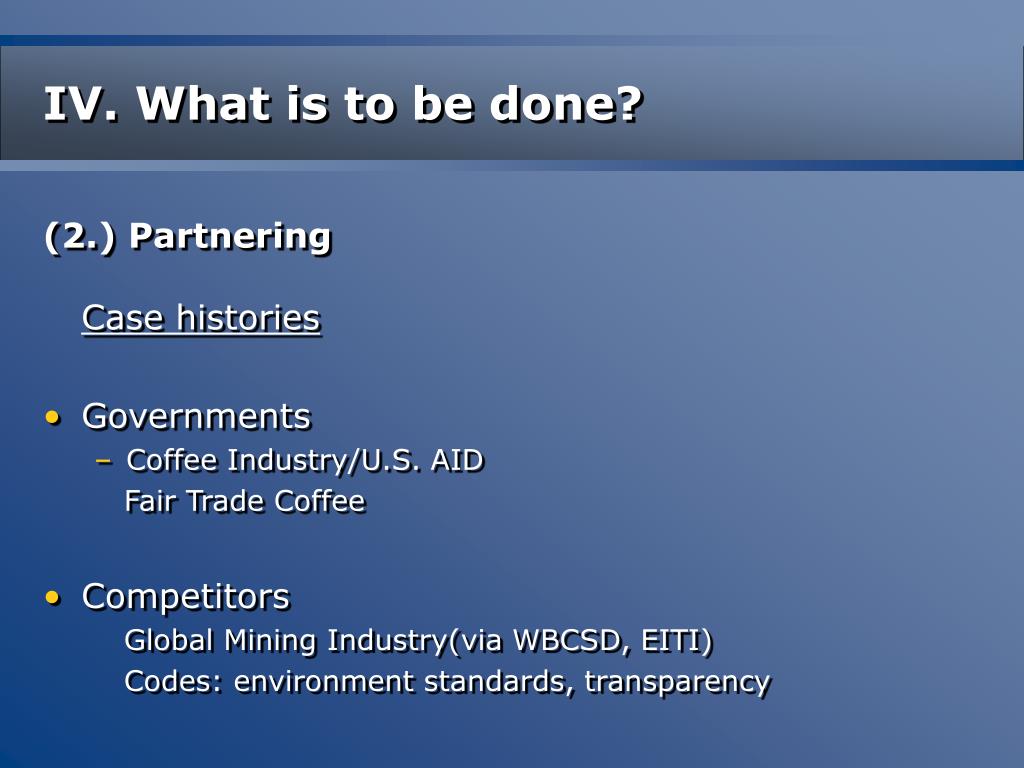 IV. What is to be done?

(2.) Partnering

Case histories

• Governments
– Coffee Industry/U.S. AID
Fair Trade Coffee

• Competitors
Global Mining Industry(via WBCSD, EITI)
Codes: environment standards, transparency